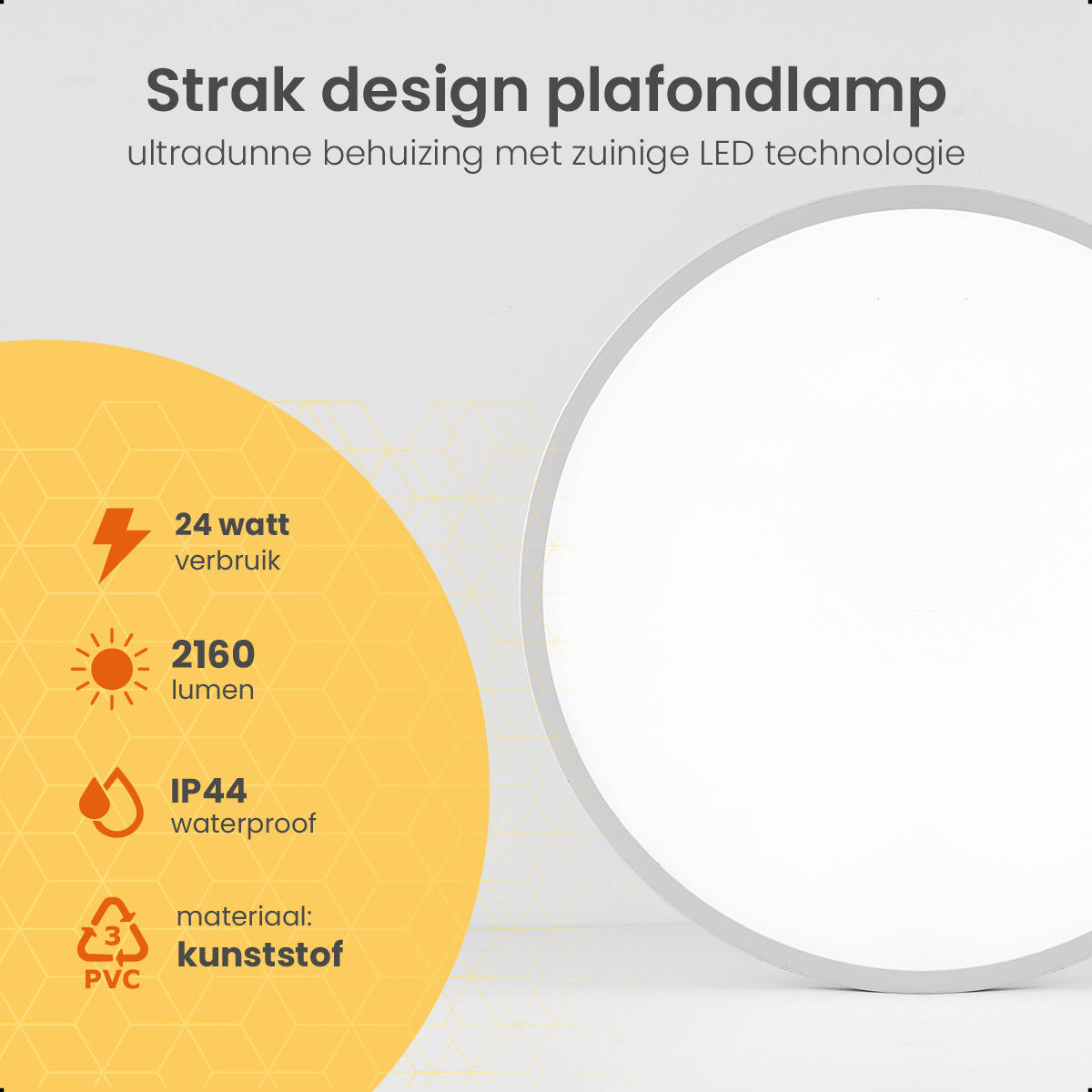 Strak design plafondlamp
ultradunne behuizing met zuinige LED technologie

24 watt
verbruik

2160
lumen

IP44
waterproof

3
PVC

materiaal:
kunststof